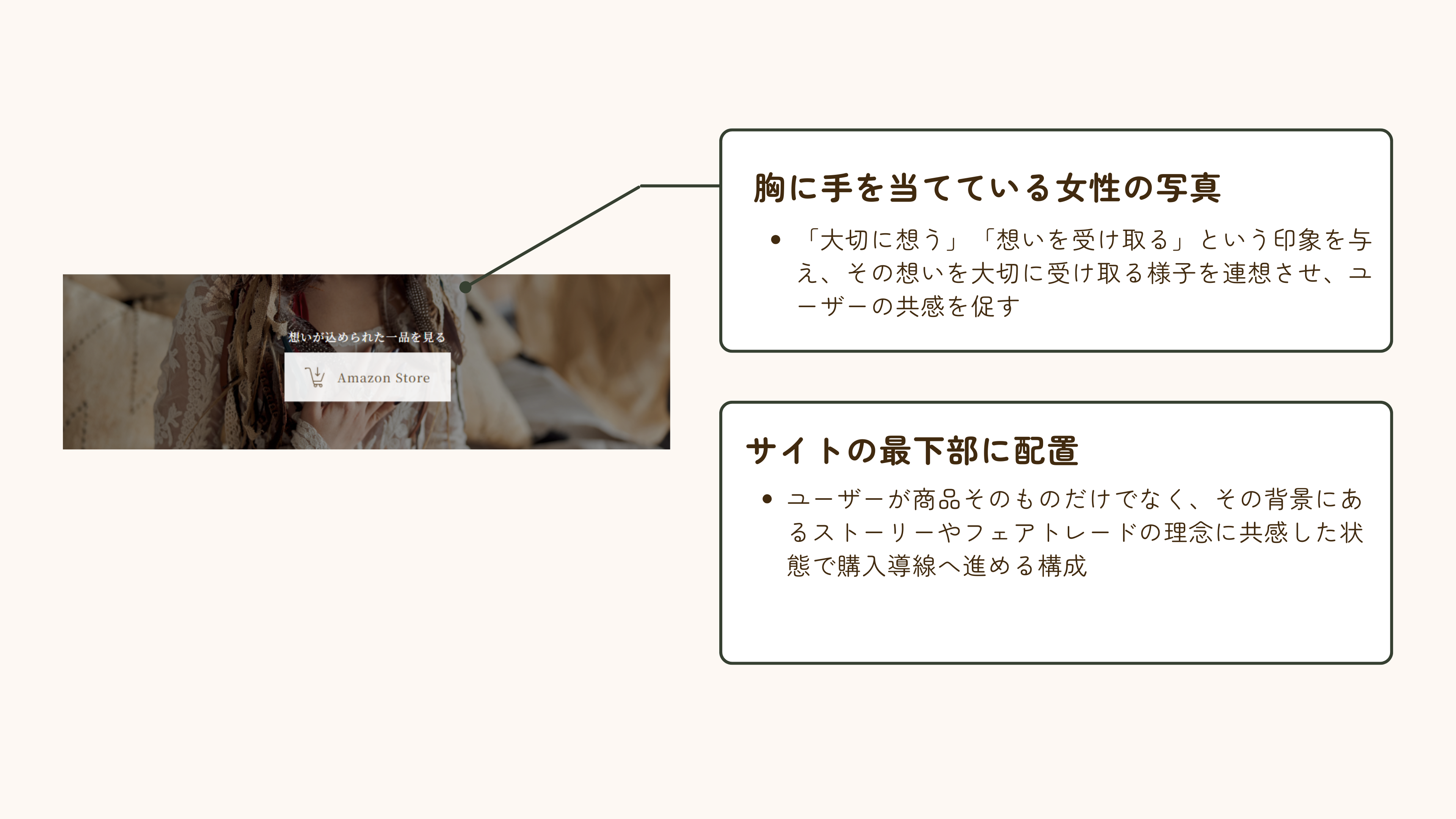 想いが込められた一品を見る

Amazon Store

胸に手を当てている女性の写真

• 「大切に想う」「想いを受け取る」という印象を与え、その想いを大切に受け取る様子を連想させ、ユーザーの共感を促す

サイトの最下部に配置

• ユーザーが商品そのものだけでなく、その背景にあるストーリーやフェアトレードの理念に共感した状態で購入導線へ進める構成